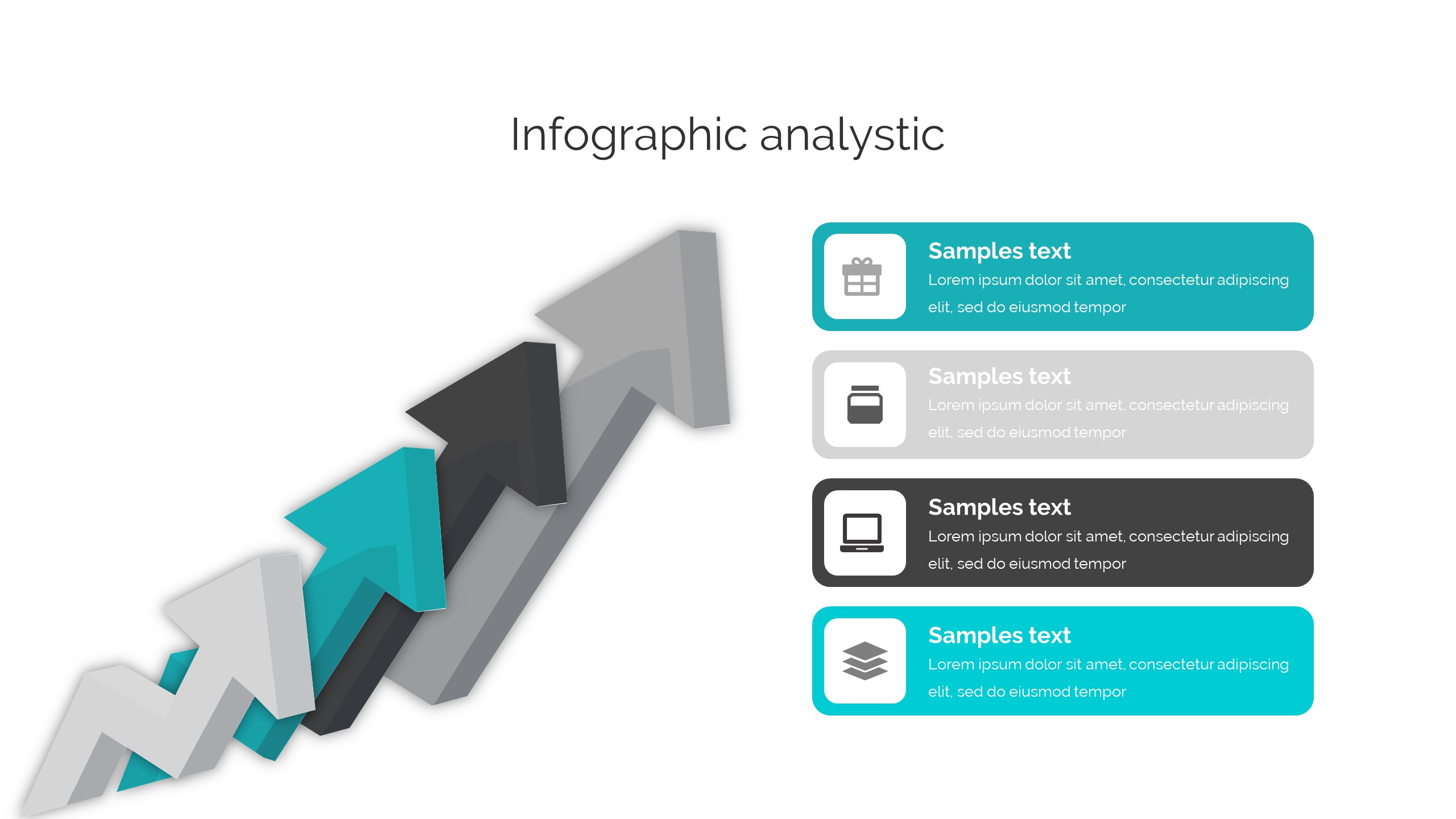 Infographic analystic

Samples text
Lorem ipsum dolor sit amet, consectetur adipiscing elit, sed do eiusmod tempor

Samples text
Lorem ipsum dolor sit amet, consectetur adipiscing elit, sed do eiusmod tempor

Samples text
Lorem ipsum dolor sit amet, consectetur adipiscing elit, sed do eiusmod tempor

Samples text
Lorem ipsum dolor sit amet, consectetur adipiscing elit, sed do eiusmod tempor